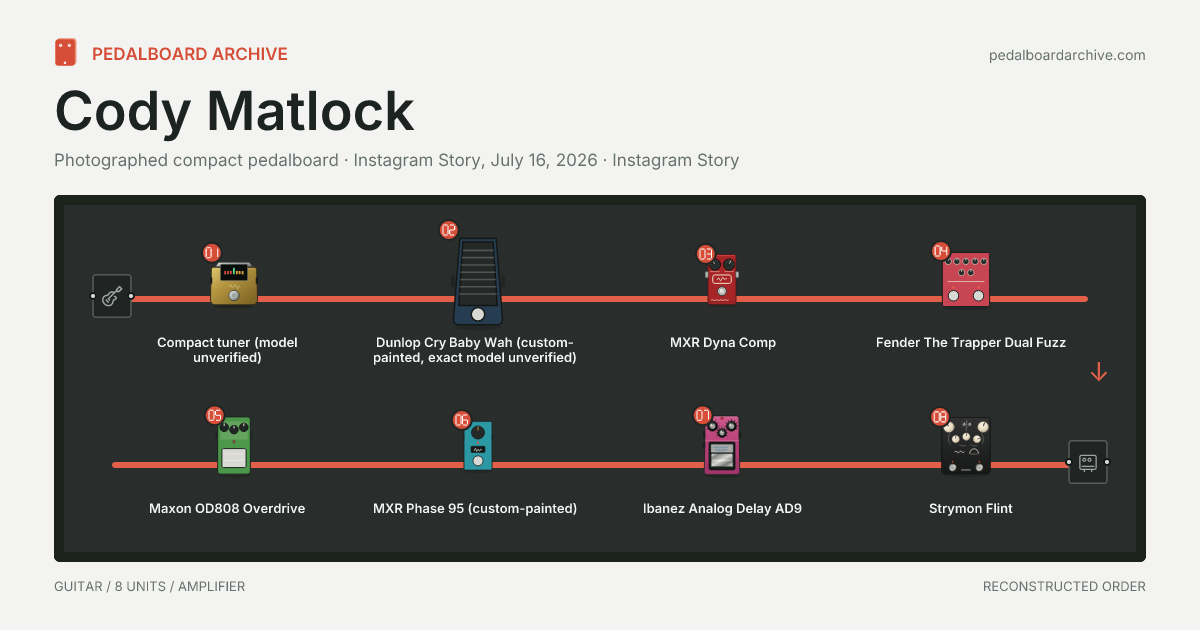 PEDALBOARD ARCHIVE

pedalboardarchive.com

Cody Matlock

Photographed compact pedalboard · Instagram Story, July 16, 2026 · Instagram Story

01
Compact tuner (model unverified)

02
Dunlop Cry Baby Wah (custom-painted, exact model unverified)

03
MXR Dyna Comp

04
Fender The Trapper Dual Fuzz

05
Maxon OD808 Overdrive

06
MXR Phase 95 (custom-painted)

07
Ibanez Analog Delay AD9

08
Strymon Flint

GUITAR / 8 UNITS / AMPLIFIER

RECONSTRUCTED ORDER